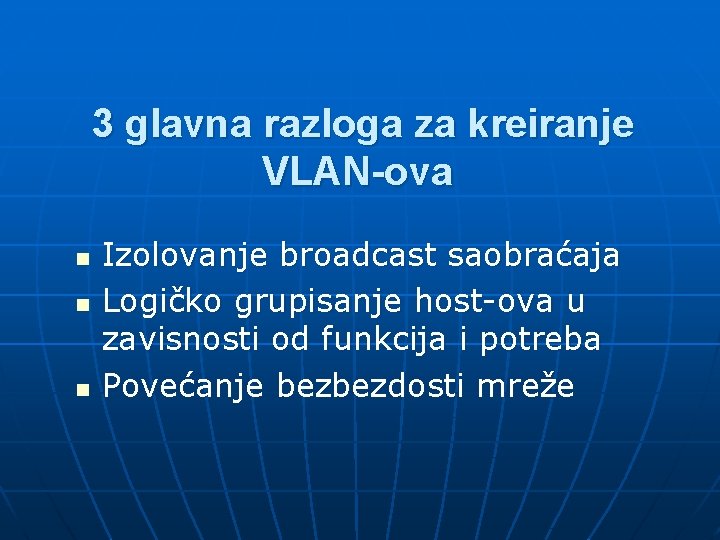 3 glavna razloga za kreiranje VLAN-ova

- Izolovanje broadcast saobraćaja
- Logičko grupisanje host-ova u zavisnosti od funkcija i potreba
- Povećanje bezbezdosti mreže